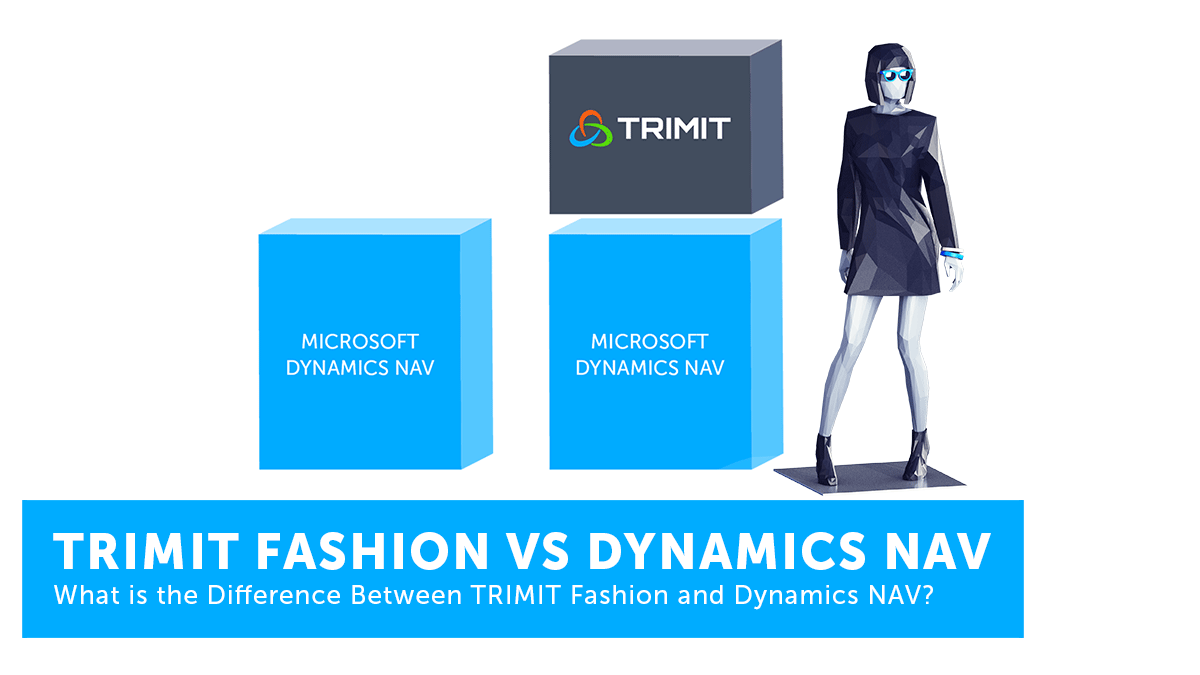 TRIMIT

MICROSOFT DYNAMICS NAV

MICROSOFT DYNAMICS NAV

TRIMIT FASHION VS DYNAMICS NAV

What is the Difference Between TRIMIT Fashion and Dynamics NAV?